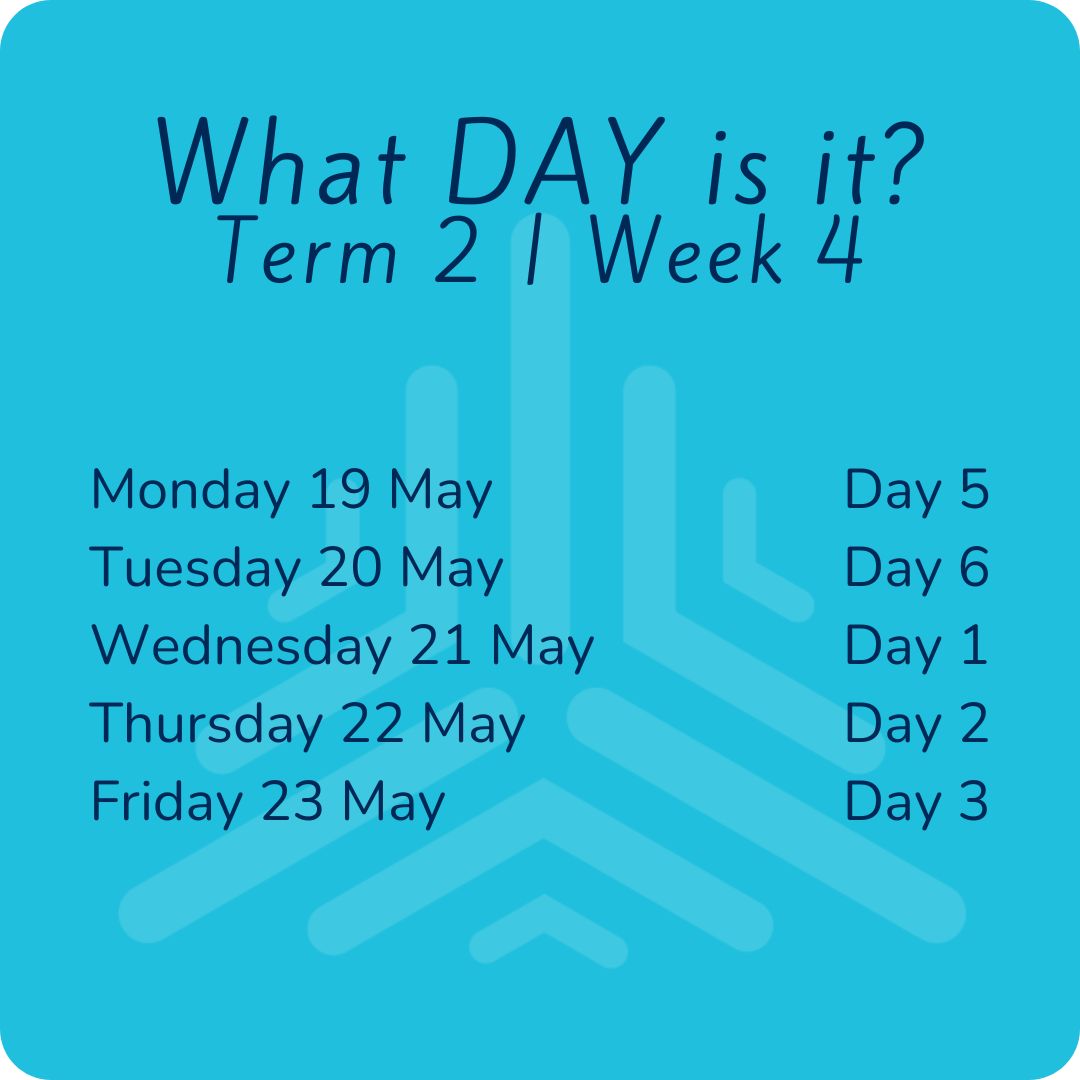 What DAY is it?
Term 2 | Week 4

| | |
|---|---|
| Monday 19 May | Day 5 |
| Tuesday 20 May | Day 6 |
| Wednesday 21 May | Day 1 |
| Thursday 22 May | Day 2 |
| Friday 23 May | Day 3 |